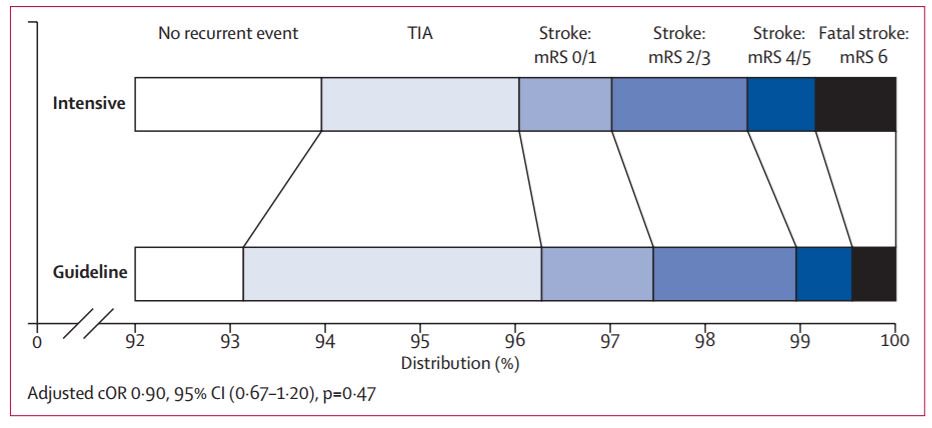 No recurrent event
TIA
Stroke: mRS 0/1
Stroke: mRS 2/3
Stroke: mRS 4/5
Fatal stroke: mRS 6

Intensive

Guideline

0
92
93
94
95
96
97
98
99
100
Distribution (%)

Adjusted cOR 0·90, 95% CI (0·67–1·20), p=0·47